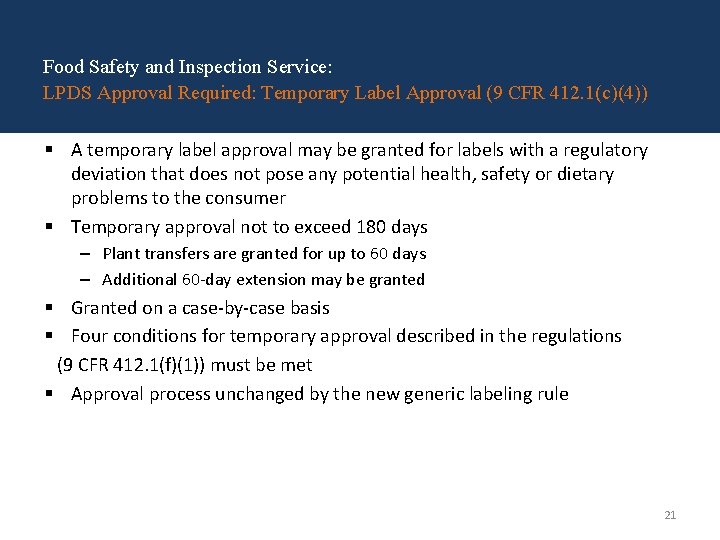 Food Safety and Inspection Service:
LPDS Approval Required: Temporary Label Approval (9 CFR 412.1(c)(4))

▪ A temporary label approval may be granted for labels with a regulatory deviation that does not pose any potential health, safety or dietary problems to the consumer
▪ Temporary approval not to exceed 180 days
– Plant transfers are granted for up to 60 days
– Additional 60-day extension may be granted
▪ Granted on a case-by-case basis
▪ Four conditions for temporary approval described in the regulations (9 CFR 412.1(f)(1)) must be met
▪ Approval process unchanged by the new generic labeling rule

21